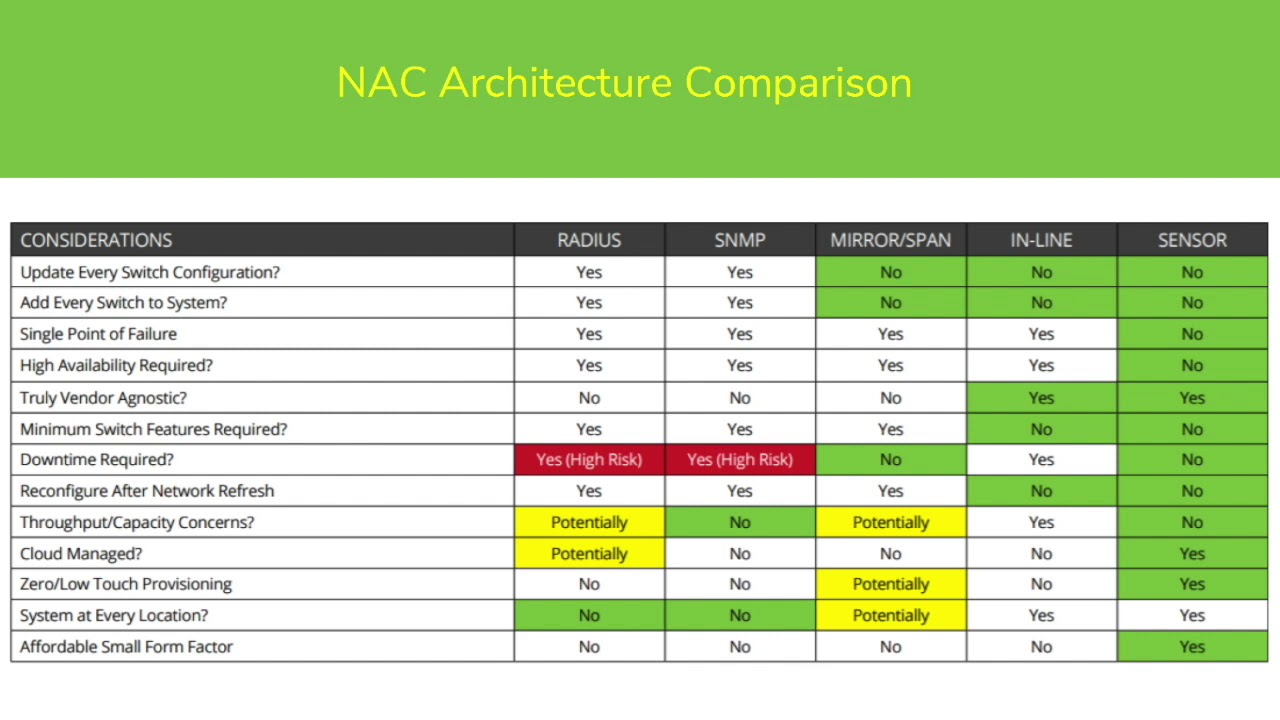 NAC Architecture Comparison

| CONSIDERATIONS | RADIUS | SNMP | MIRROR/SPAN | IN-LINE | SENSOR |
|---|---|---|---|---|---|
| Update Every Switch Configuration? | Yes | Yes | No | No | No |
| Add Every Switch to System? | Yes | Yes | No | No | No |
| Single Point of Failure | Yes | Yes | Yes | Yes | No |
| High Availability Required? | Yes | Yes | Yes | Yes | No |
| Truly Vendor Agnostic? | No | No | No | Yes | Yes |
| Minimum Switch Features Required? | Yes | Yes | Yes | No | No |
| Downtime Required? | Yes (High Risk) | Yes (High Risk) | No | Yes | No |
| Reconfigure After Network Refresh | Yes | Yes | Yes | No | No |
| Throughput/Capacity Concerns? | Potentially | No | Potentially | Yes | No |
| Cloud Managed? | Potentially | No | No | No | Yes |
| Zero/Low Touch Provisioning | No | No | Potentially | No | Yes |
| System at Every Location? | No | No | Potentially | Yes | Yes |
| Affordable Small Form Factor | No | No | No | No | Yes |